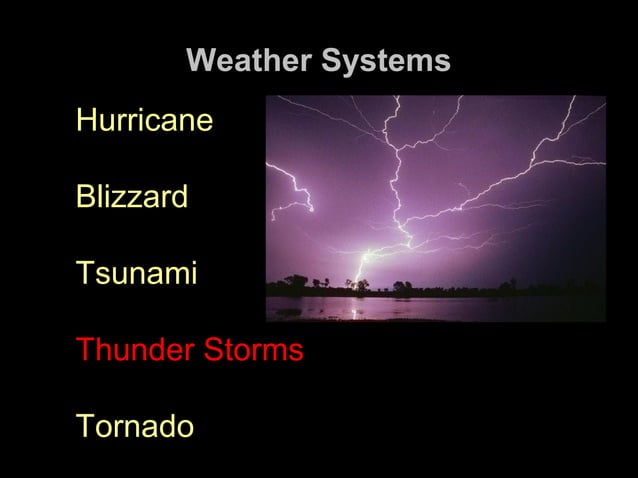 Weather Systems

Hurricane

Blizzard

Tsunami

Thunder Storms

Tornado